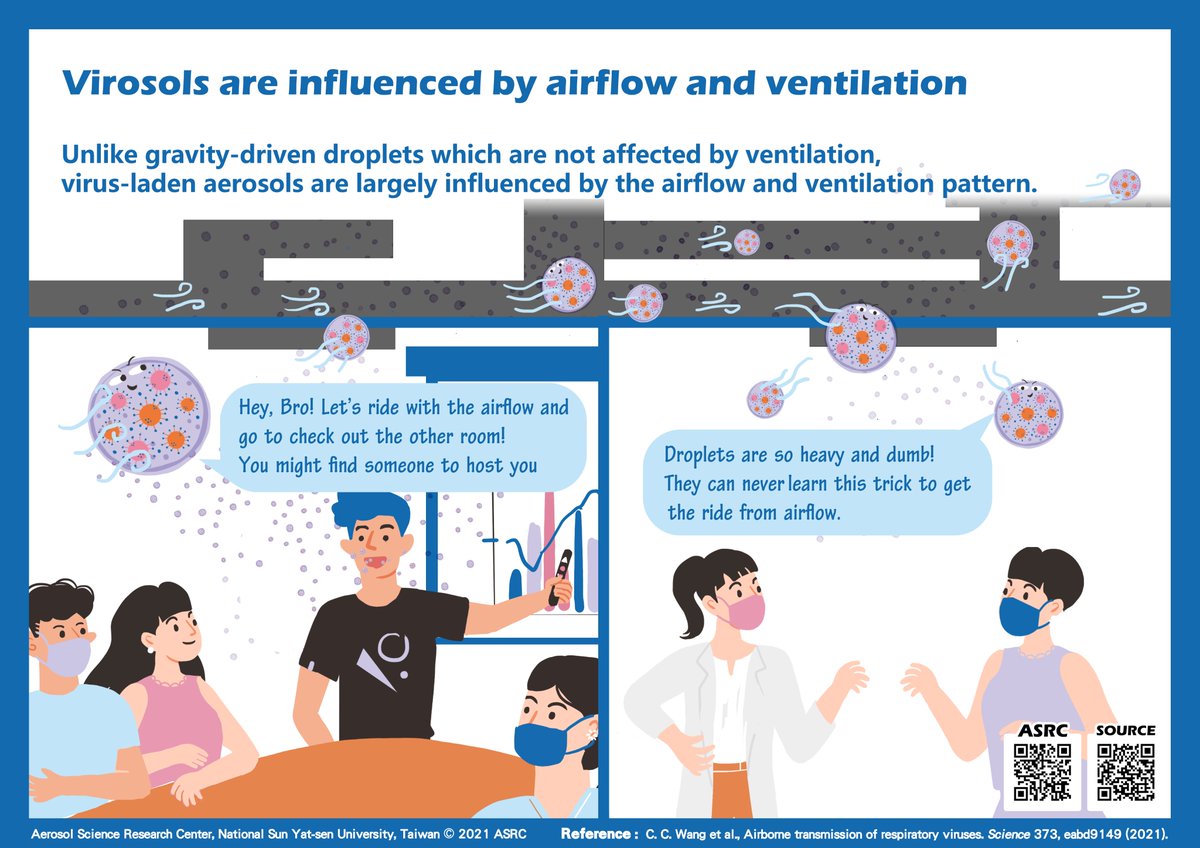 Virosols are influenced by airflow and ventilation

Unlike gravity-driven droplets which are not affected by ventilation, virus-laden aerosols are largely influenced by the airflow and ventilation pattern.

Hey, Bro! Let's ride with the airflow and go to check out the other room! You might find someone to host you

Droplets are so heavy and dumb! They can never learn this trick to get the ride from airflow.

ASRC

SOURCE

Aerosol Science Research Center, National Sun Yat-sen University, Taiwan © 2021 ASRC

Reference : C. C. Wang et al., Airborne transmission of respiratory viruses. Science 373, eabd9149 (2021).